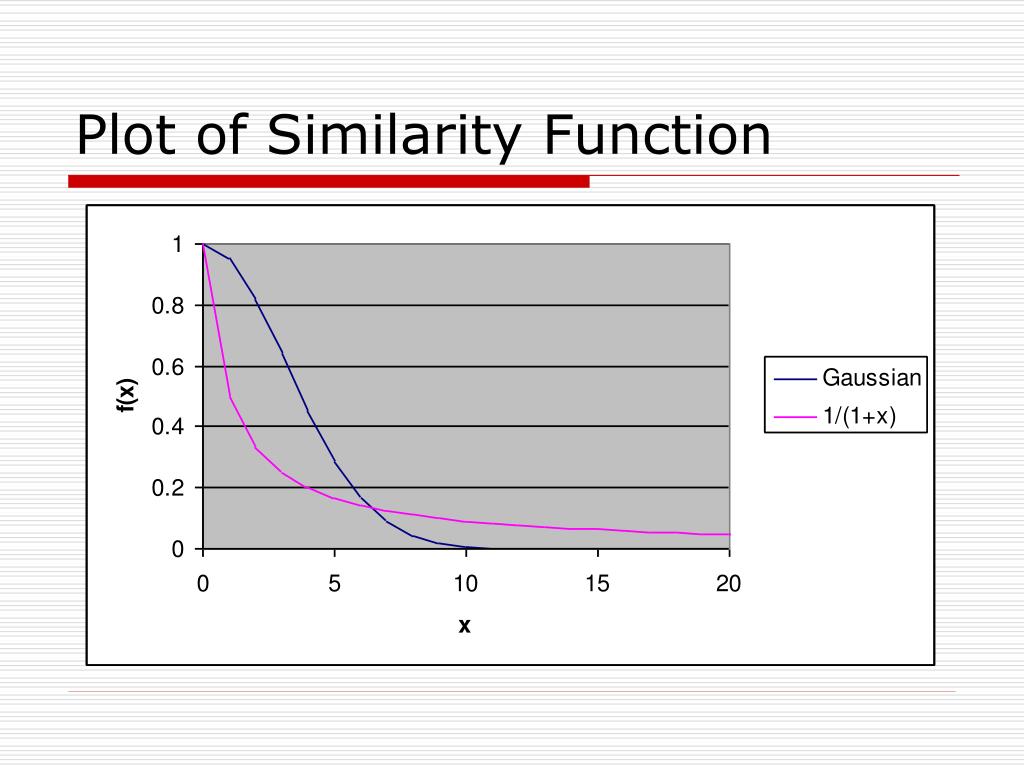 Plot of Similarity Function

1
0.8
0.6
0.4
0.2
0
f(x)
0
5
10
15
20
x

Gaussian
1/(1+x)